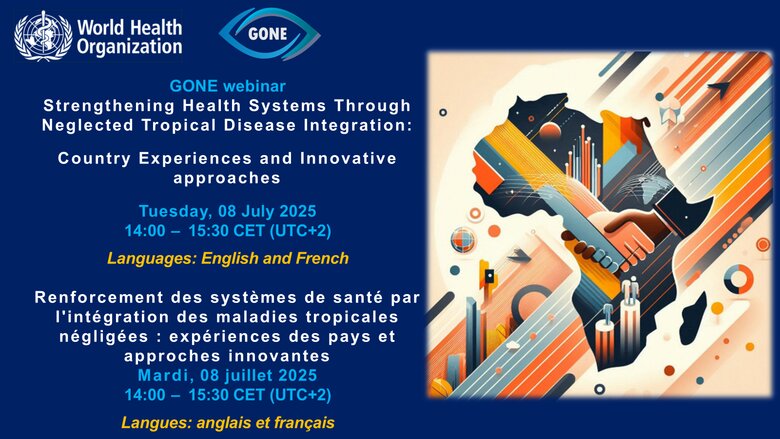 World Health Organization

GONE

GONE webinar
Strengthening Health Systems Through Neglected Tropical Disease Integration:

Country Experiences and Innovative approaches

Tuesday, 08 July 2025
14:00 – 15:30 CET (UTC+2)

Languages: English and French

Renforcement des systèmes de santé par l'intégration des maladies tropicales négligées : expériences des pays et approches innovantes
Mardi, 08 juillet 2025
14:00 – 15:30 CET (UTC+2)

Langues: anglais et français